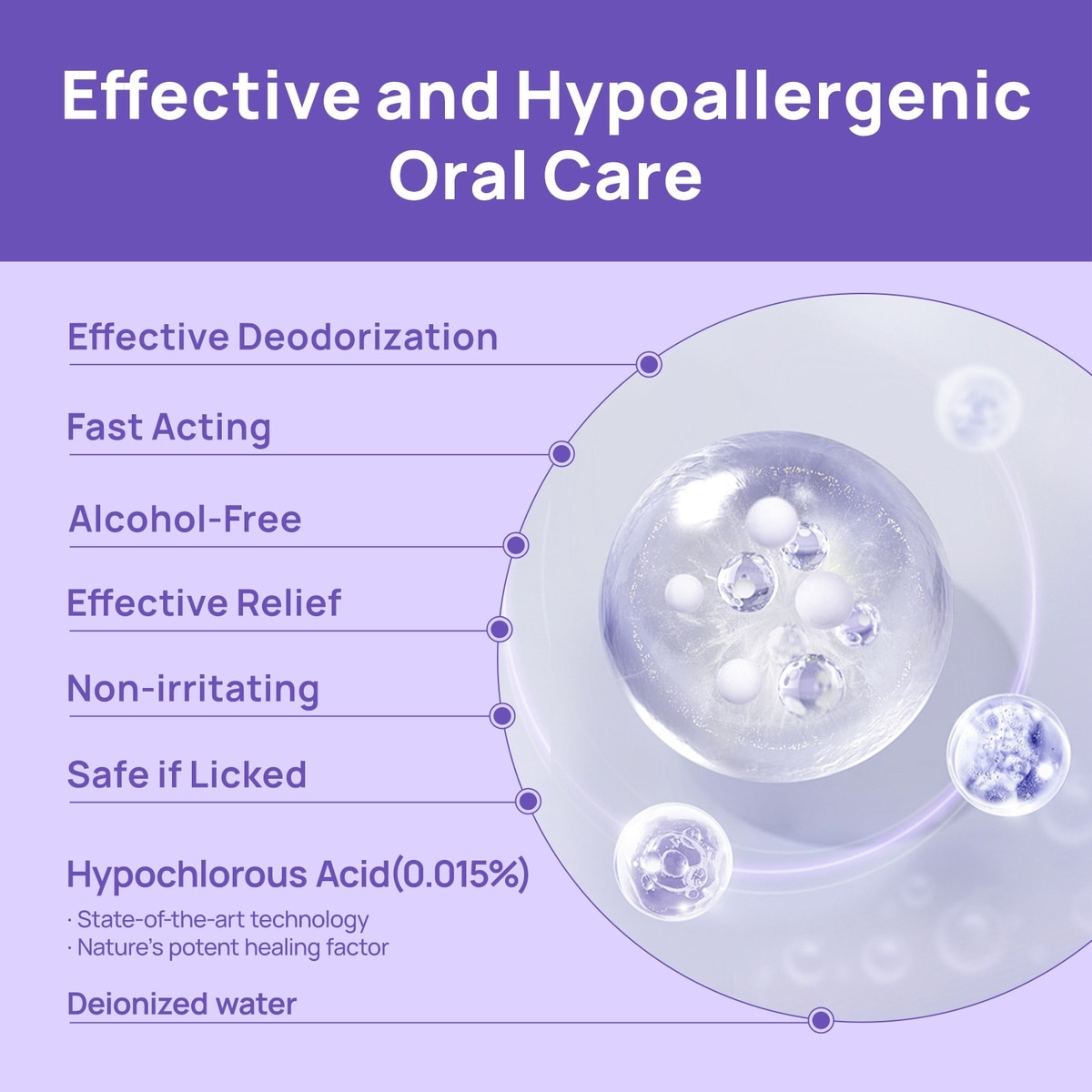 Effective and Hypoallergenic Oral Care

Effective Deodorization

Fast Acting

Alcohol-Free

Effective Relief

Non-irritating

Safe if Licked

Hypochlorous Acid(0.015%)

· State-of-the-art technology
· Nature's potent healing factor

Deionized water